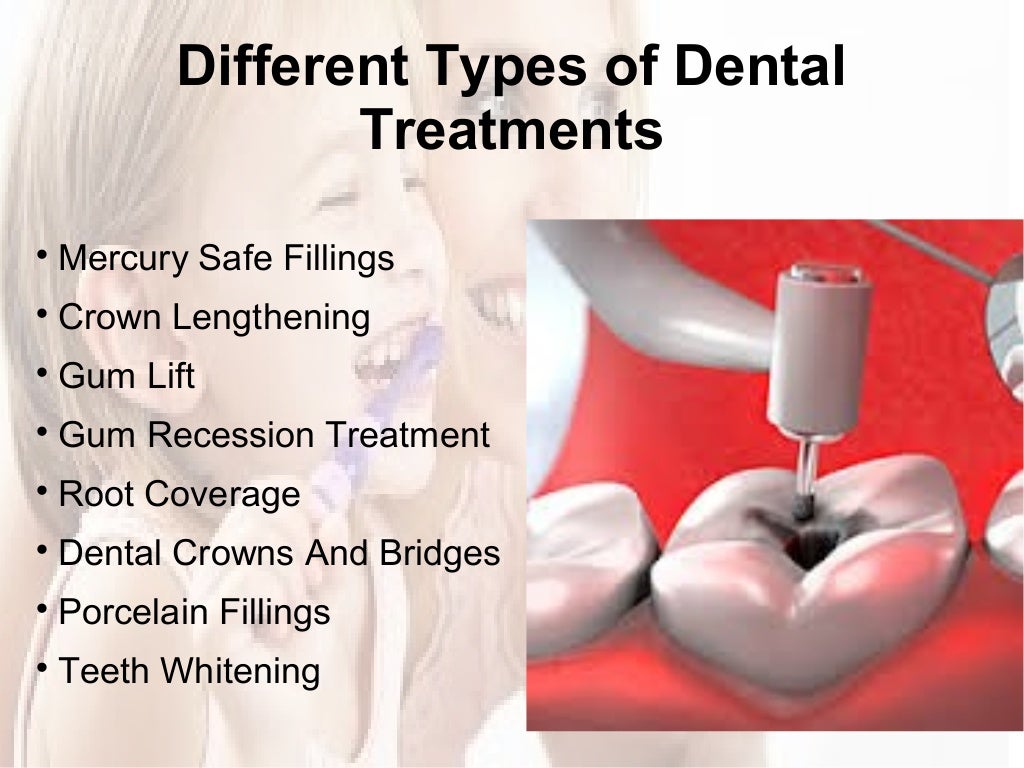 Different Types of Dental Treatments

• Mercury Safe Fillings
• Crown Lengthening
• Gum Lift
• Gum Recession Treatment
• Root Coverage
• Dental Crowns And Bridges
• Porcelain Fillings
• Teeth Whitening